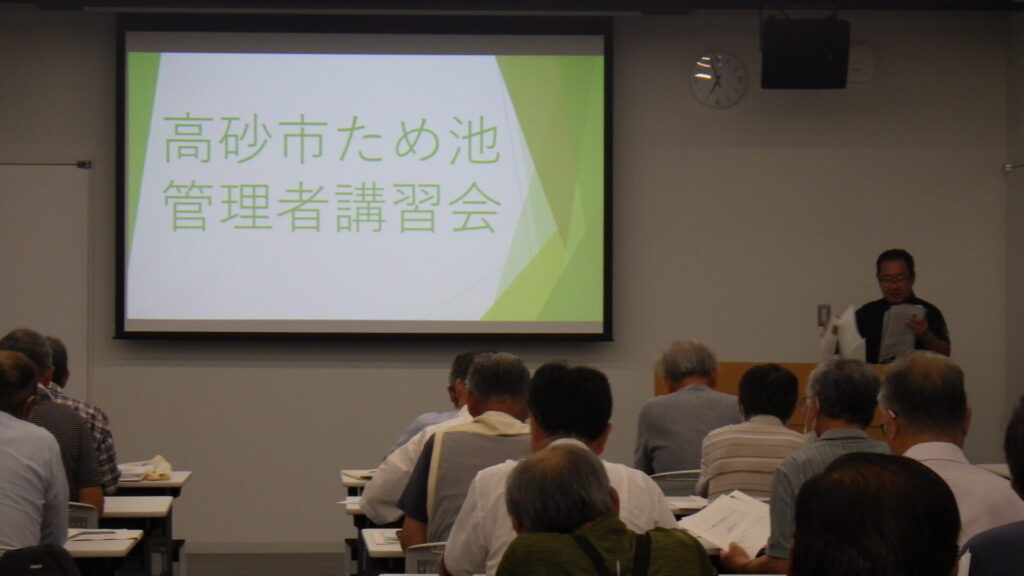 高砂市ため池
管理者講習会